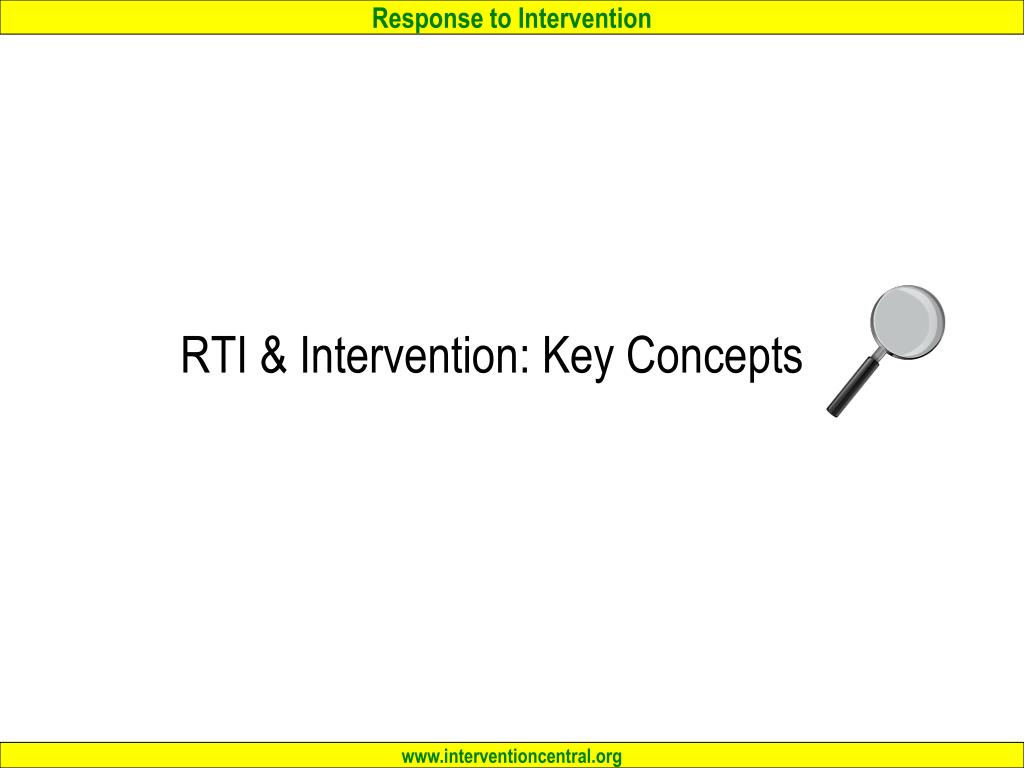 Response to Intervention

RTI & Intervention: Key Concepts

www.interventioncentral.org